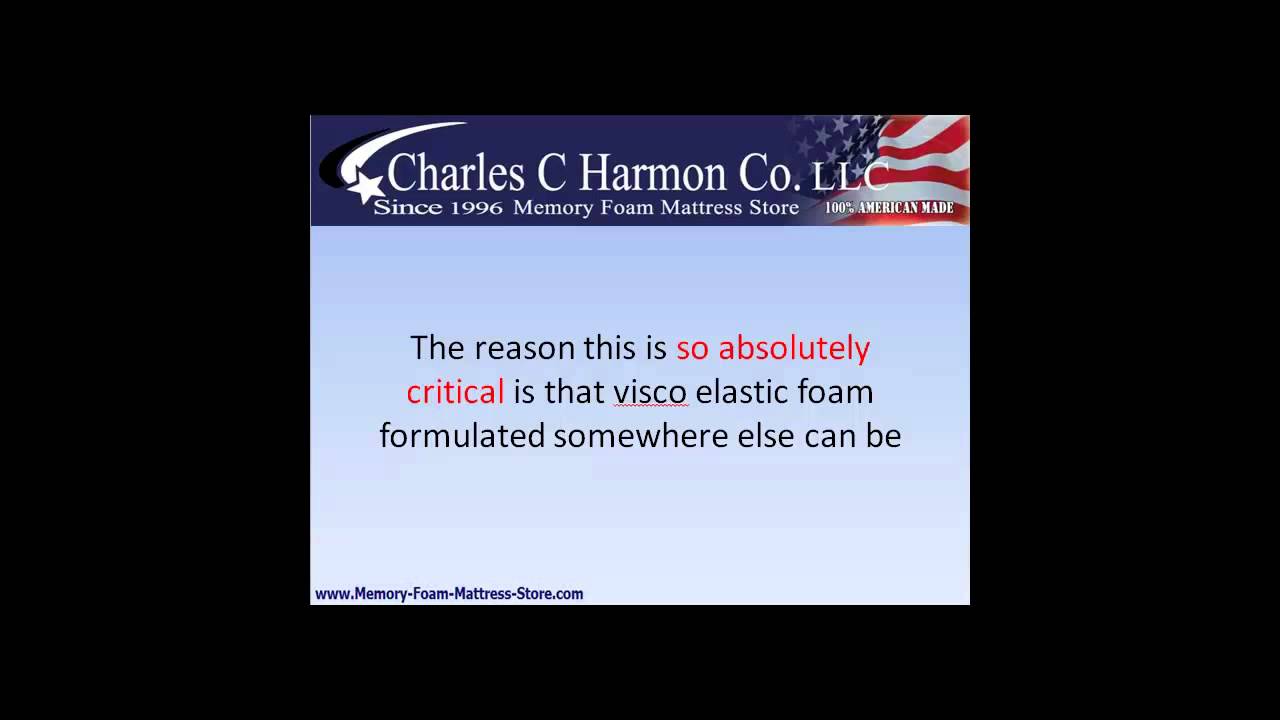 Charles C Harmon Co. LLC
Since 1996 Memory Foam Mattress Store
100% AMERICAN MADE

The reason this is so absolutely critical is that visco elastic foam formulated somewhere else can be

www.Memory-Foam-Mattress-Store.com